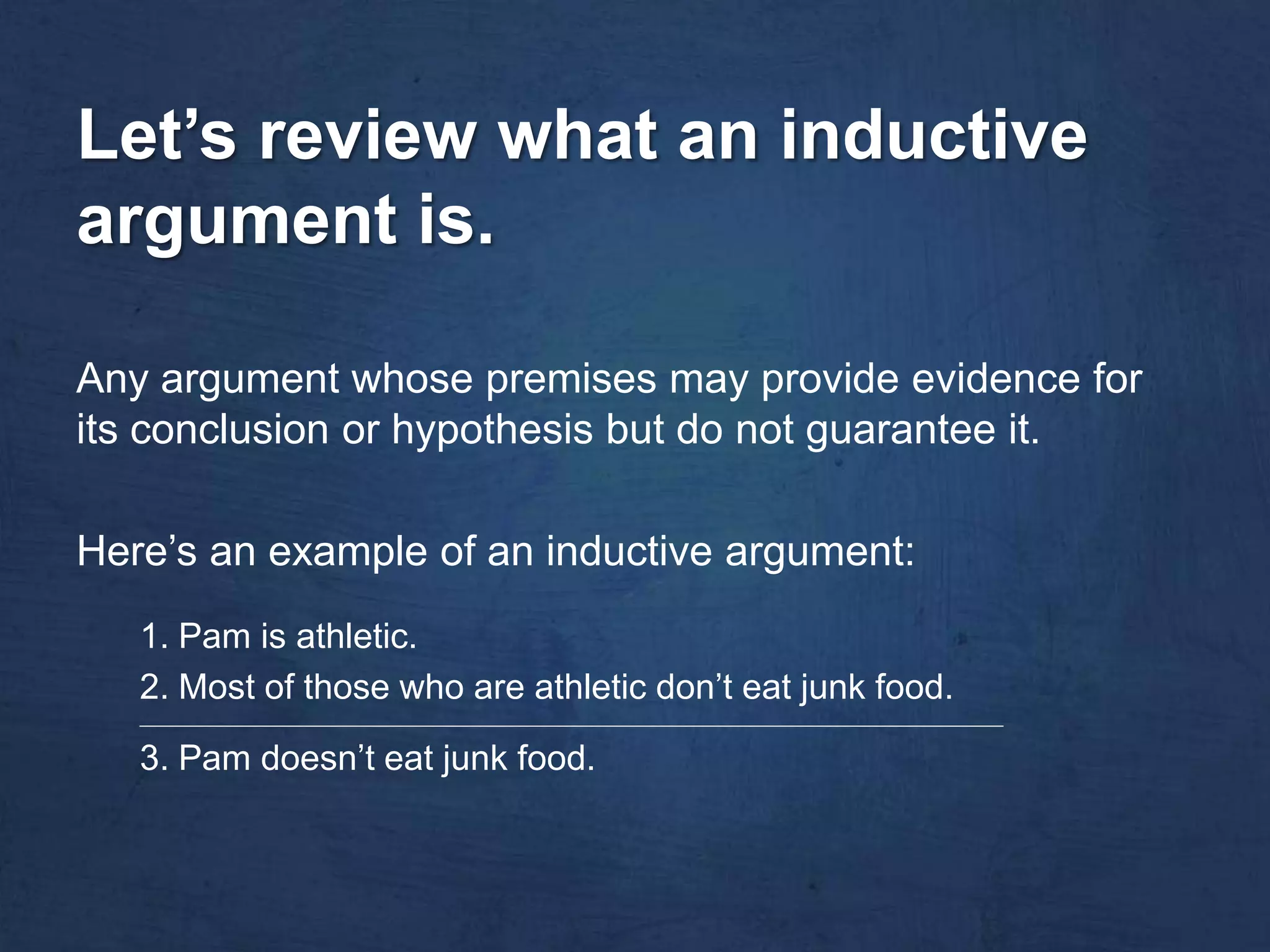 Let’s review what an inductive argument is.

Any argument whose premises may provide evidence for its conclusion or hypothesis but do not guarantee it.

Here’s an example of an inductive argument:

1. Pam is athletic.
2. Most of those who are athletic don’t eat junk food.
3. Pam doesn’t eat junk food.